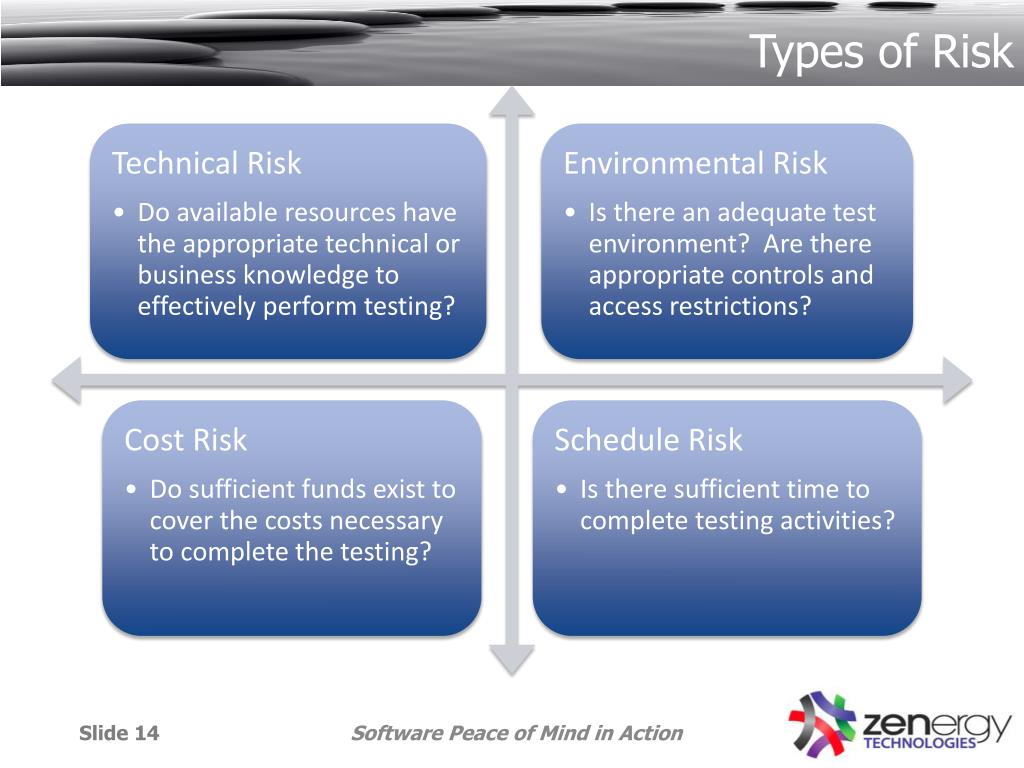 Types of Risk

Technical Risk
• Do available resources have the appropriate technical or business knowledge to effectively perform testing?

Environmental Risk
• Is there an adequate test environment? Are there appropriate controls and access restrictions?

Cost Risk
• Do sufficient funds exist to cover the costs necessary to complete the testing?

Schedule Risk
• Is there sufficient time to complete testing activities?

Slide 14

Software Peace of Mind in Action

zenergy TECHNOLOGIES